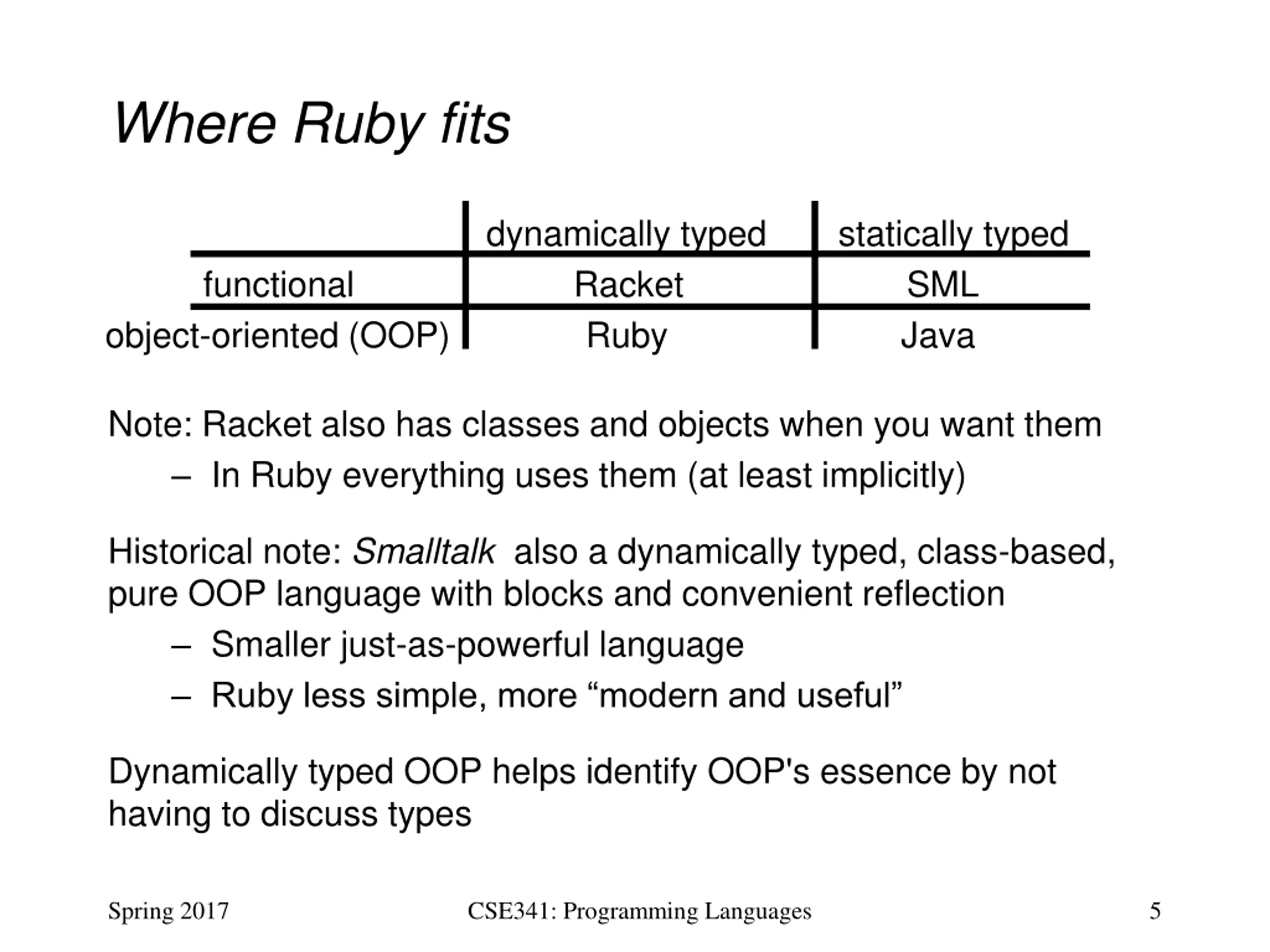 Where Ruby fits

| | dynamically typed | statically typed |
|---|---|---|
| functional | Racket | SML |
| object-oriented (OOP) | Ruby | Java |

Note: Racket also has classes and objects when you want them

– In Ruby everything uses them (at least implicitly)

Historical note: Smalltalk also a dynamically typed, class-based, pure OOP language with blocks and convenient reflection

– Smaller just-as-powerful language
– Ruby less simple, more “modern and useful”

Dynamically typed OOP helps identify OOP's essence by not having to discuss types

Spring 2017 CSE341: Programming Languages 5